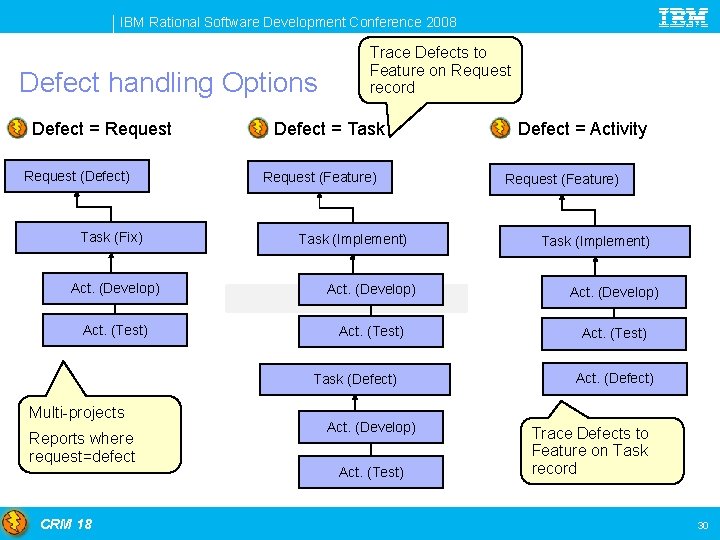 IBM Rational Software Development Conference 2008

IBM

Defect handling Options

Trace Defects to Feature on Request record

Defect = Request

Request (Defect)

Task (Fix)

Act. (Develop)

Act. (Test)

Multi-projects

Reports where request=defect

Defect = Task

Request (Feature)

Task (Implement)

Act. (Develop)

Act. (Test)

Task (Defect)

Act. (Develop)

Act. (Test)

Defect = Activity

Request (Feature)

Task (Implement)

Act. (Develop)

Act. (Test)

Act. (Defect)

Trace Defects to Feature on Task record

CRM 18

30